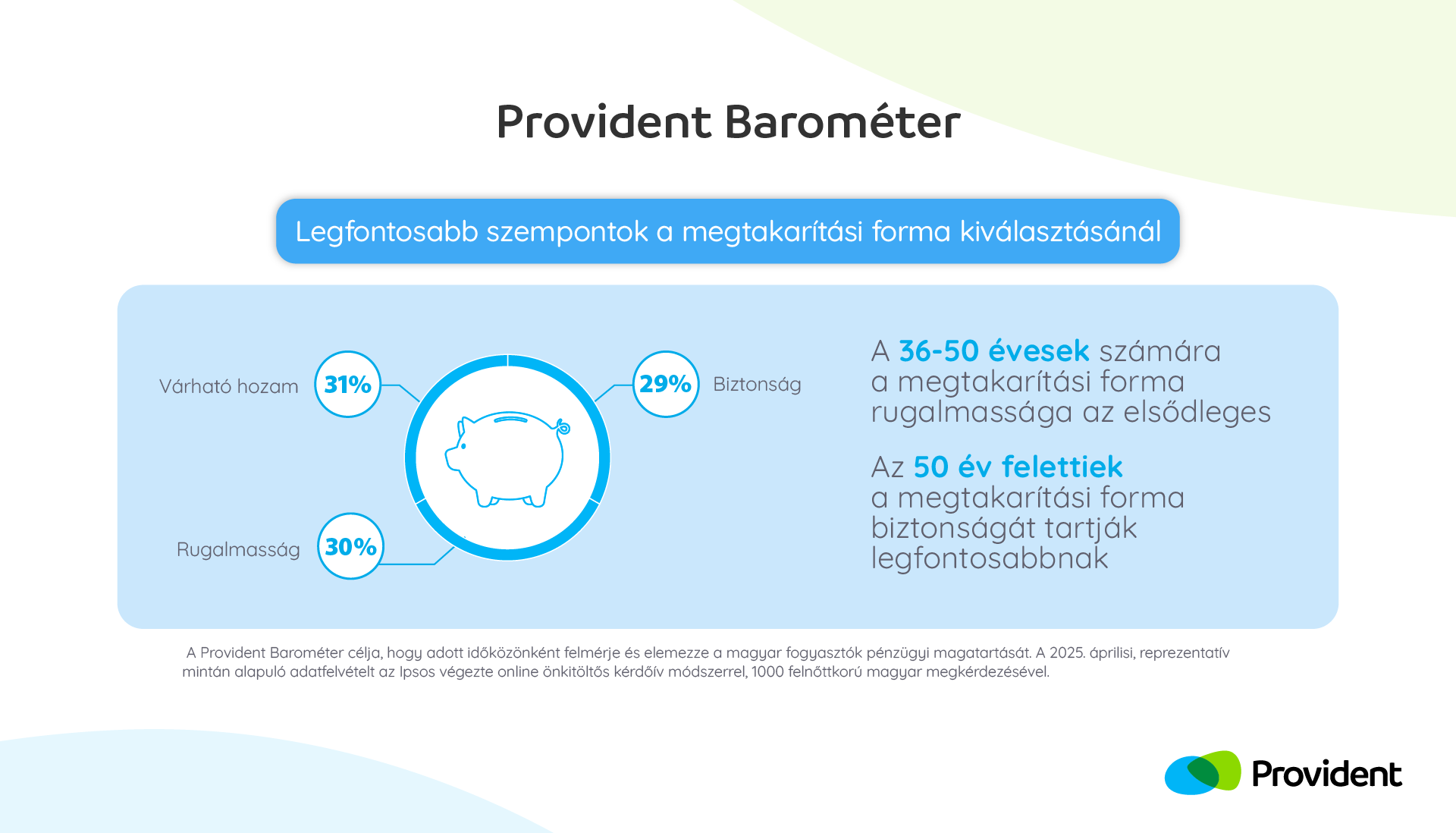 Provident Barométer

Legfontosabb szempontok a megtakarítási forma kiválasztásánál

Várható hozam 31%

29% Biztonság

Rugalmasság 30%

A 36-50 évesek számára a megtakarítási forma rugalmassága az elsődleges

Az 50 év felettiek a megtakarítási forma biztonságát tartják legfontosabbnak

A Provident Barométer célja, hogy adott időközönként felmérje és elemezze a magyar fogyasztók pénzügyi magatartását. A 2025. áprilisi, reprezentatív mintán alapuló adatfelvételt az Ipsos végezte online önkitöltős kérdőív módszerrel, 1000 felnőttkorú magyar megkérdezésével.

Provident